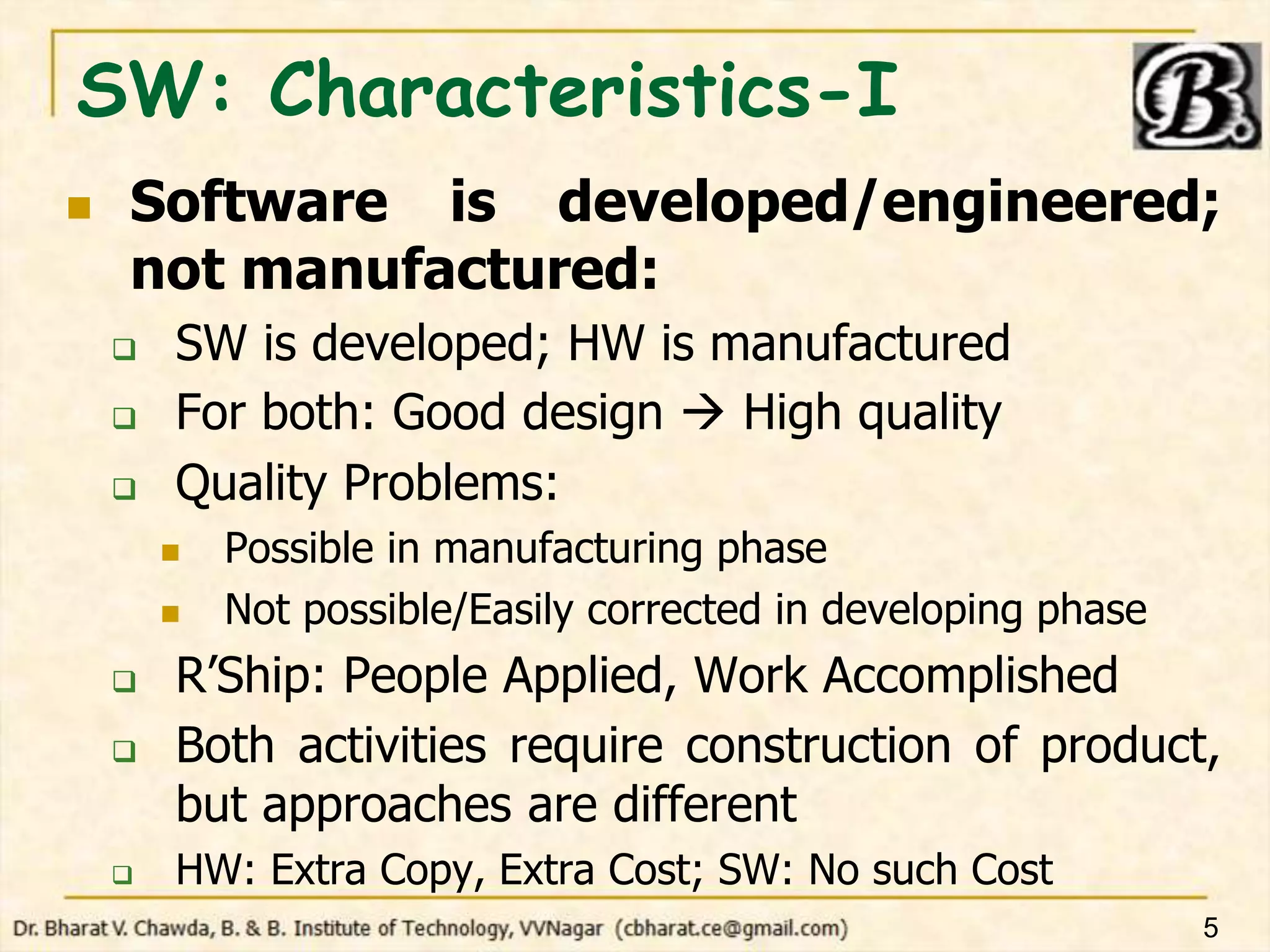 SW: Characteristics-I

B.

Software is developed/engineered; not manufactured:

SW is developed; HW is manufactured

For both: Good design → High quality

Quality Problems:

Possible in manufacturing phase

Not possible/Easily corrected in developing phase

R'Ship: People Applied, Work Accomplished

Both activities require construction of product, but approaches are different

HW: Extra Copy, Extra Cost; SW: No such Cost

Dr. Bharat V. Chawda, B. & B. Institute of Technology, VVNagar (cbharat.ce@gmail.com)

5